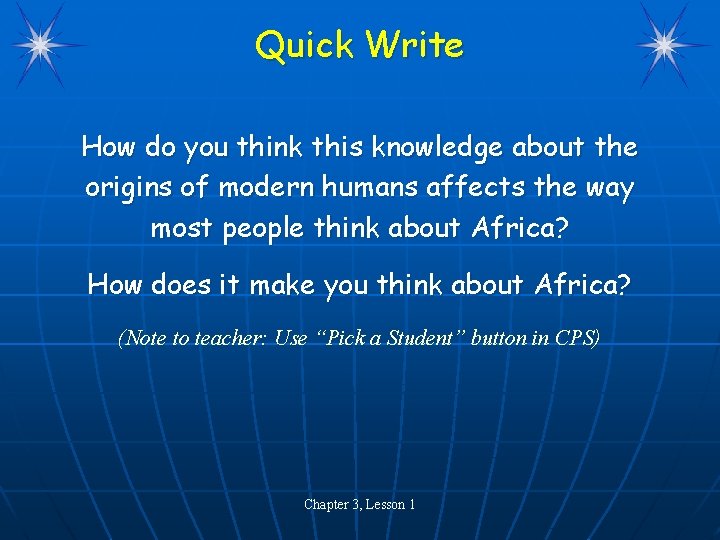 Quick Write

How do you think this knowledge about the origins of modern humans affects the way most people think about Africa?

How does it make you think about Africa?

(Note to teacher: Use “Pick a Student” button in CPS)

Chapter 3, Lesson 1